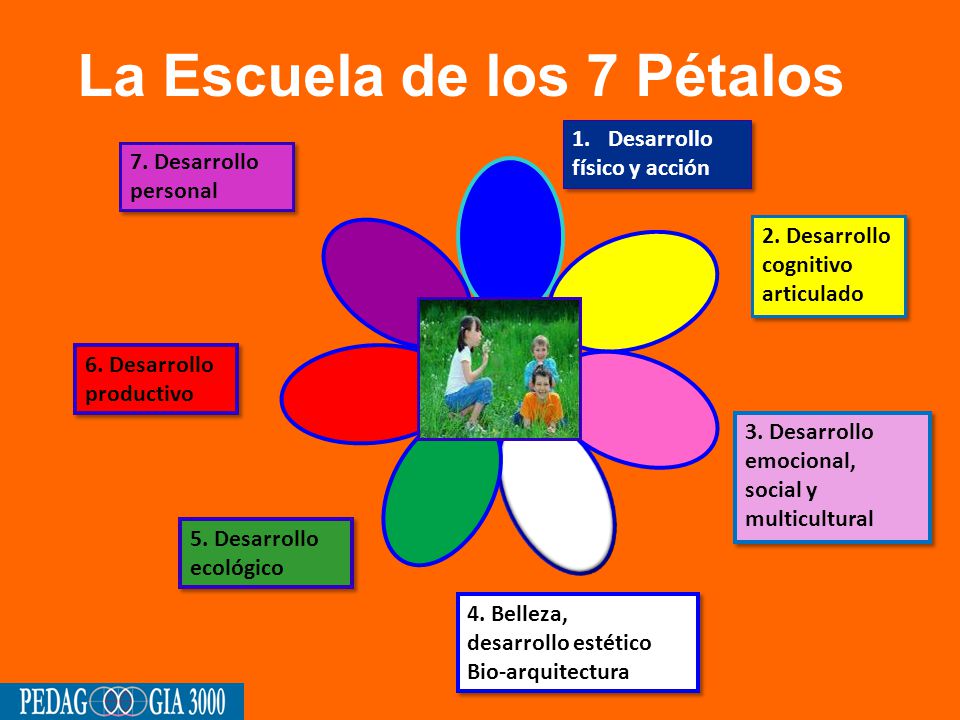 La Escuela de los 7 Pétalos

1. Desarrollo físico y acción

2. Desarrollo cognitivo articulado

3. Desarrollo emocional, social y multicultural

4. Belleza, desarrollo estético Bio-arquitectura

5. Desarrollo ecológico

6. Desarrollo productivo

7. Desarrollo personal

PEDAGOGIA 3000